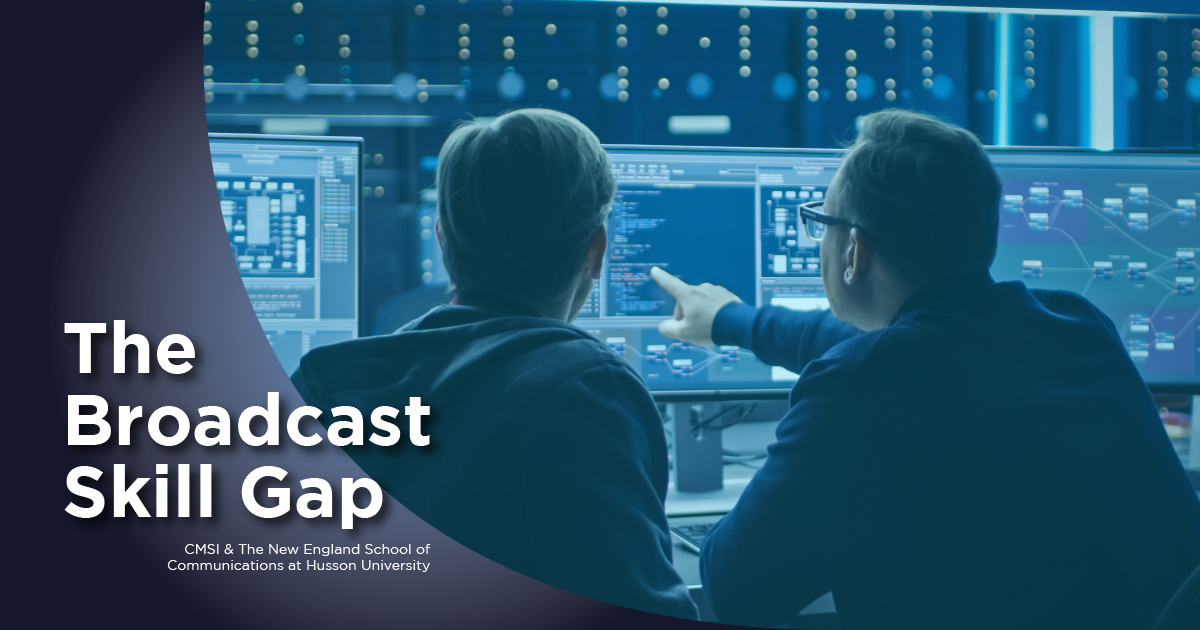 The Broadcast Skill Gap

CMSI & The New England School of Communications at Husson University